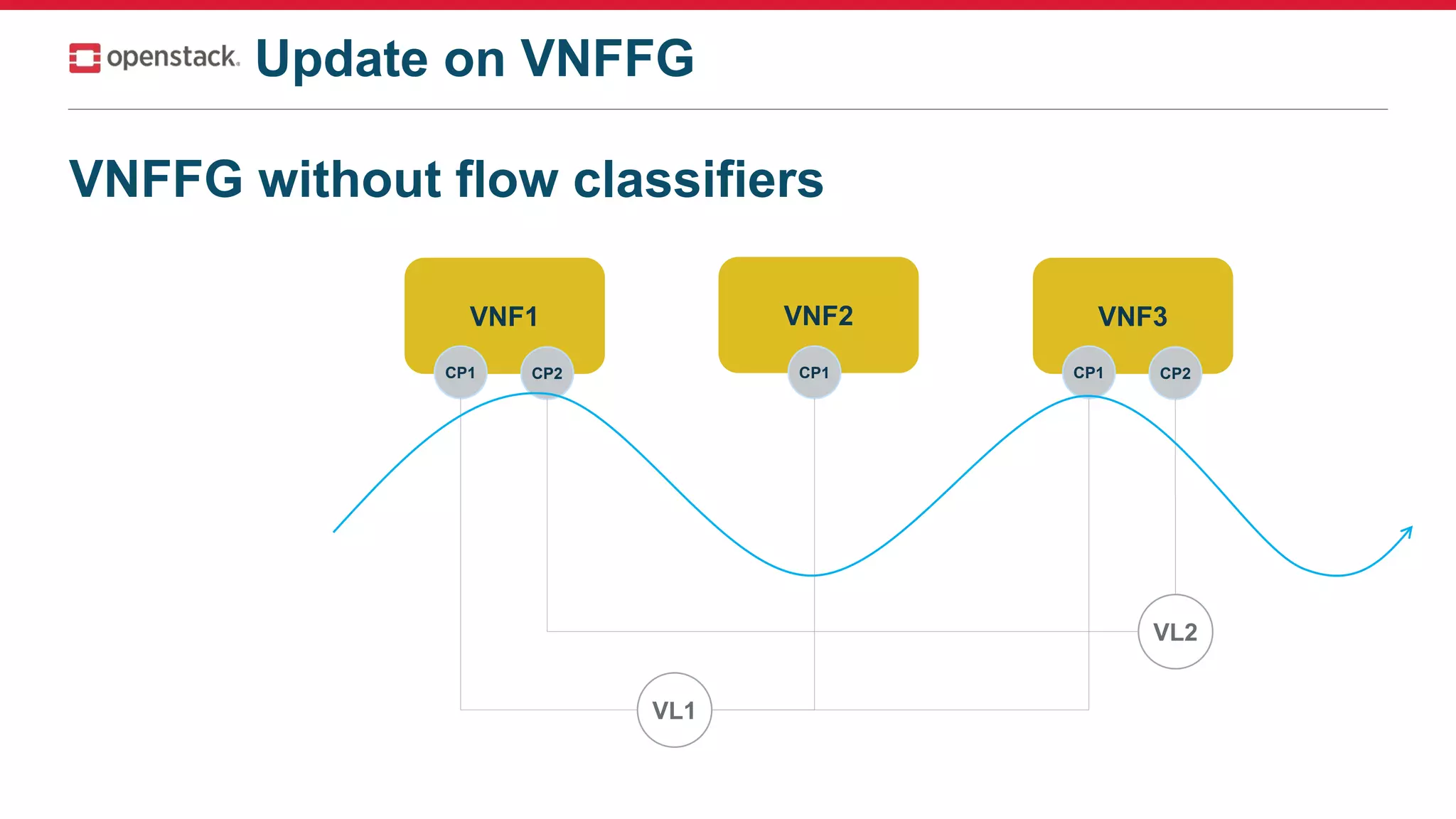 openstack. Update on VNFFG

VNFFG without flow classifiers

VNF1

CP1 CP2

VNF2

CP1

VNF3

CP1 CP2

VL2

VL1